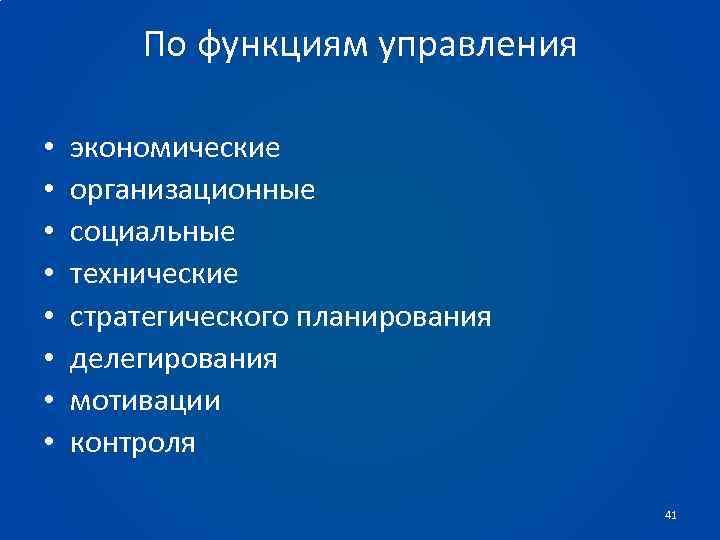 По функциям управления

• экономические
• организационные
• социальные
• технические
• стратегического планирования
• делегирования
• мотивации
• контроля

41